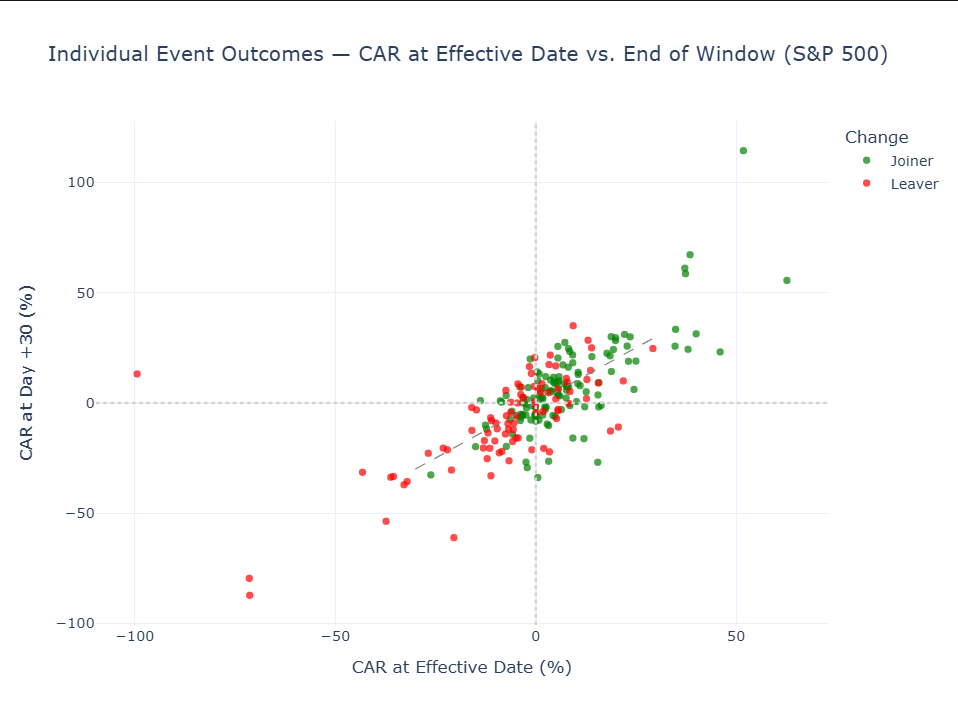 Individual Event Outcomes — CAR at Effective Date vs. End of Window (S&P 500)

Change
Joiner
Leaver

CAR at Day +30 (%)

100
50
0
−50
−100

−100
−50
0
50

CAR at Effective Date (%)